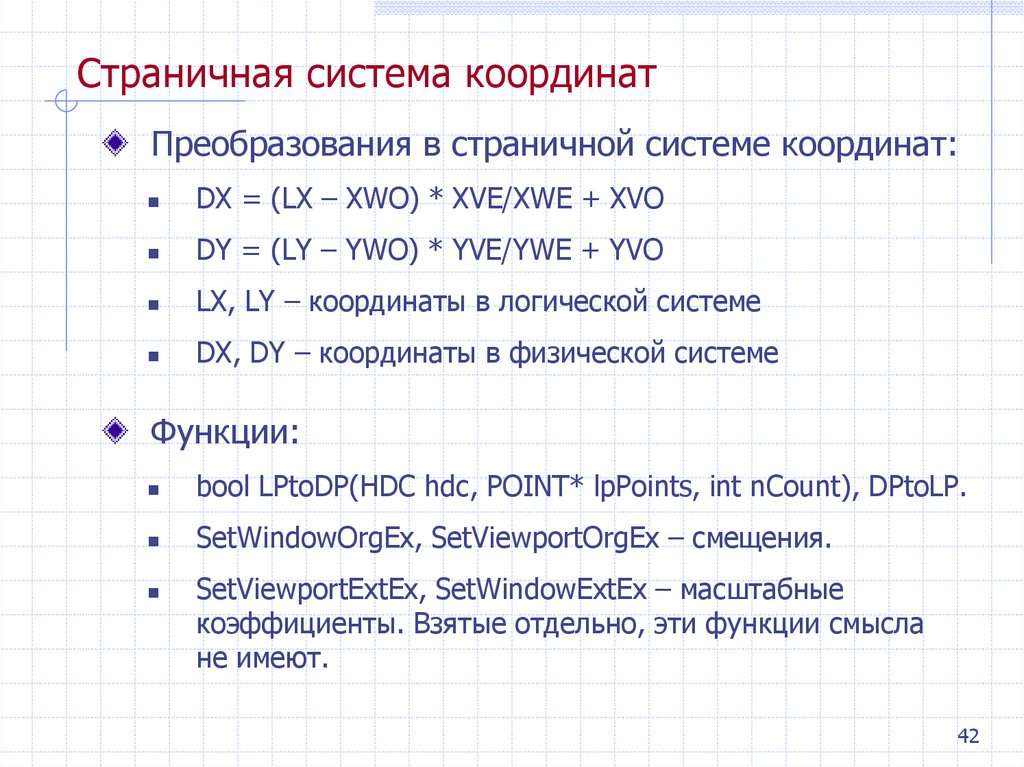 Страничная система координат

Преобразования в страничной системе координат:

DX = (LX – XWO) * XVE/XWE + XVO

DY = (LY – YWO) * YVE/YWE + YVO

LX, LY – координаты в логической системе

DX, DY – координаты в физической системе

Функции:

bool LPtoDP(HDC hdc, POINT* lpPoints, int nCount), DPtoLP.

SetWindowOrgEx, SetViewportOrgEx – смещения.

SetViewportExtEx, SetWindowExtEx – масштабные коэффициенты. Взятые отдельно, эти функции смысла не имеют.

42